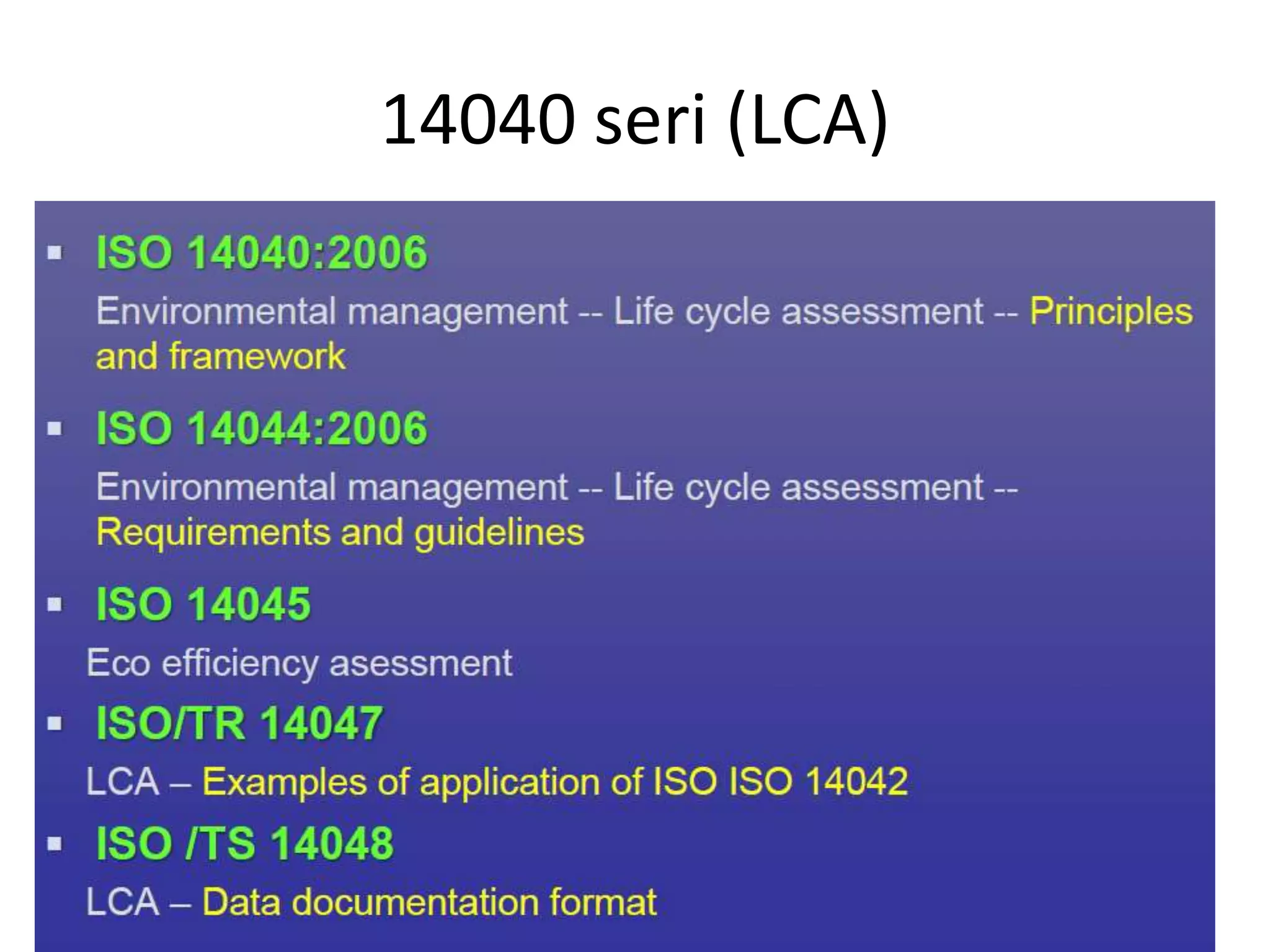 14040 seri (LCA)

▪ ISO 14040:2006

Environmental management -- Life cycle assessment -- Principles and framework

▪ ISO 14044:2006

Environmental management -- Life cycle assessment -- Requirements and guidelines

▪ ISO 14045

Eco efficiency asessment

▪ ISO/TR 14047

LCA – Examples of application of ISO ISO 14042

▪ ISO /TS 14048

LCA – Data documentation format